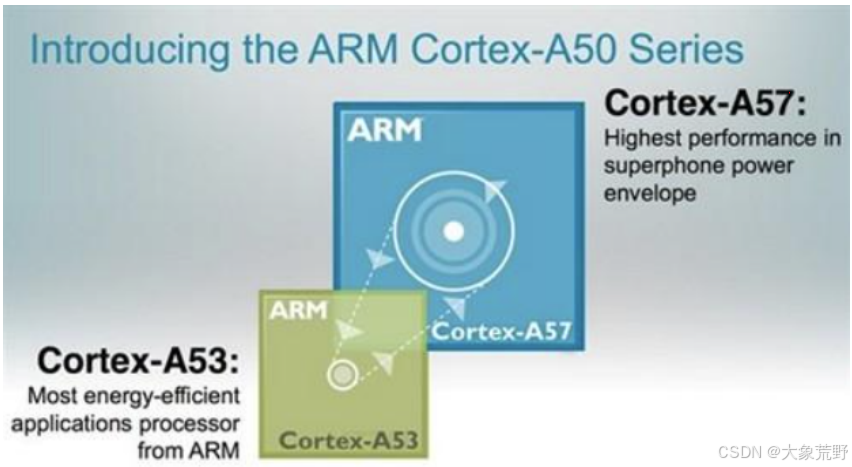 Introducing the ARM Cortex-A50 Series

Cortex-A57:
Highest performance in superphone power envelope

ARM

Cortex-A57

ARM

Cortex-A53

Cortex-A53:
Most energy-efficient applications processor from ARM

CSDN @大象荒野